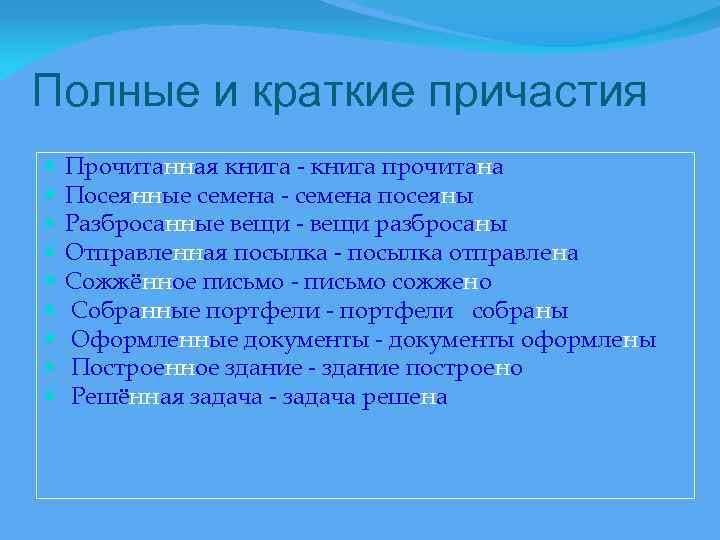 Полные и краткие причастия

- Прочитанная книга - книга прочитана
- Посеянные семена - семена посеяны
- Разбросанные вещи - вещи разбросаны
- Отправленная посылка - посылка отправлена
- Сожжённое письмо - письмо сожжено
- Собранные портфели - портфели собраны
- Оформленные документы - документы оформлены
- Построенное здание - здание построено
- Решённая задача - задача решена